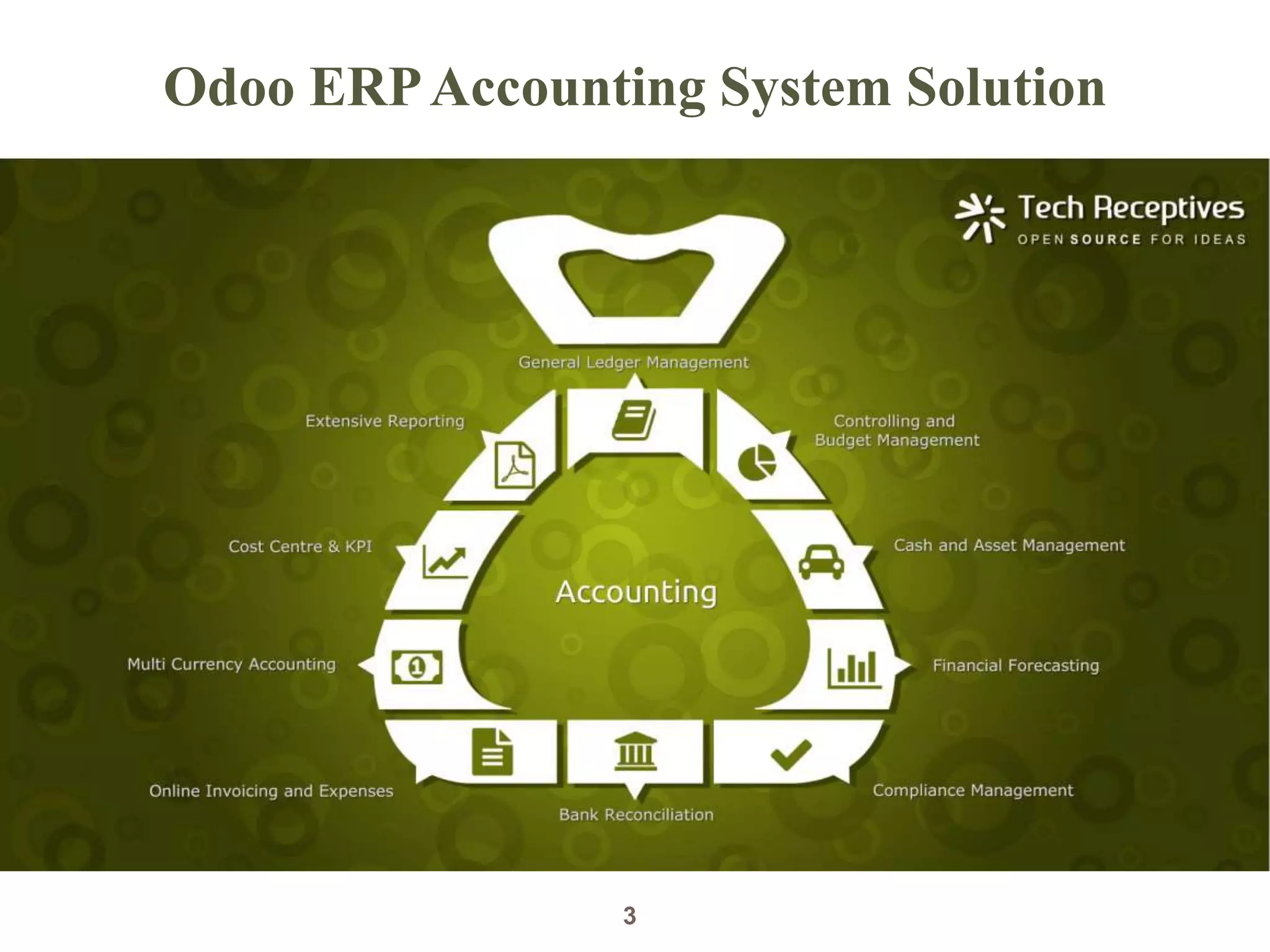 Odoo ERP Accounting System Solution

Tech Receptives
OPEN SOURCE FOR IDEAS

General Ledger Management

Extensive Reporting

Controlling and Budget Management

Cost Centre & KPI

Cash and Asset Management

Accounting

Multi Currency Accounting

Financial Forecasting

Online Invoicing and Expenses

Bank Reconciliation

Compliance Management

3